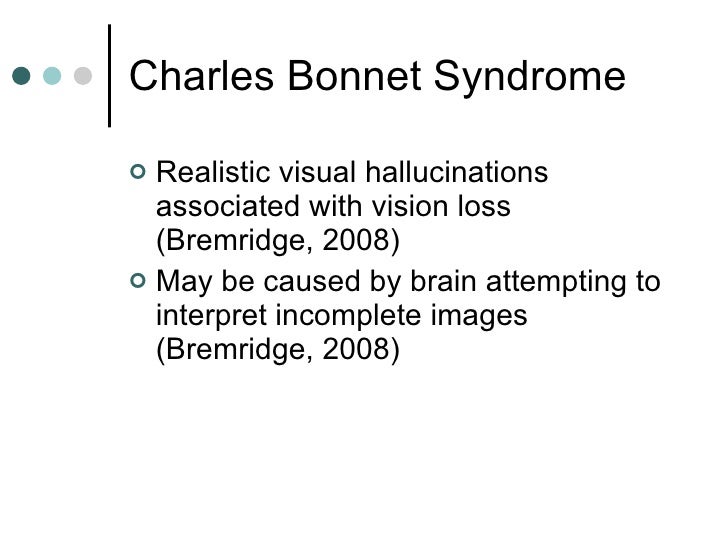 Charles Bonnet Syndrome

- Realistic visual hallucinations associated with vision loss (Bremridge, 2008)
- May be caused by brain attempting to interpret incomplete images (Bremridge, 2008)